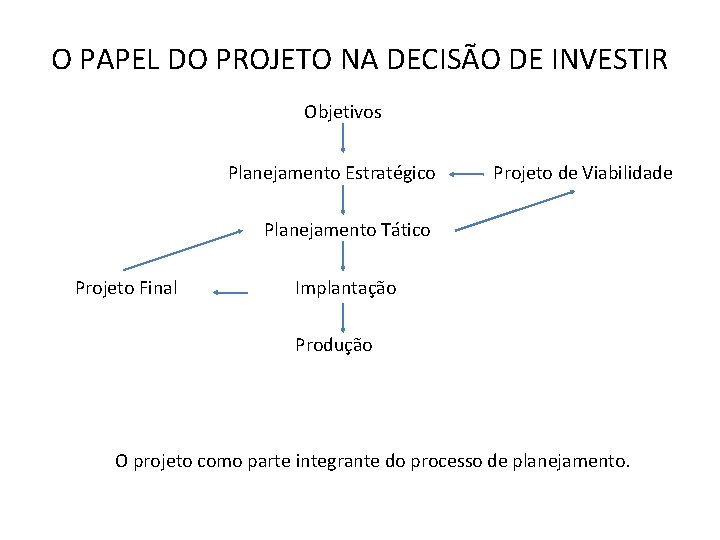 O PAPEL DO PROJETO NA DECISÃO DE INVESTIR

Objetivos

Planejamento Estratégico

Projeto de Viabilidade

Planejamento Tático

Projeto Final

Implantação

Produção

O projeto como parte integrante do processo de planejamento.